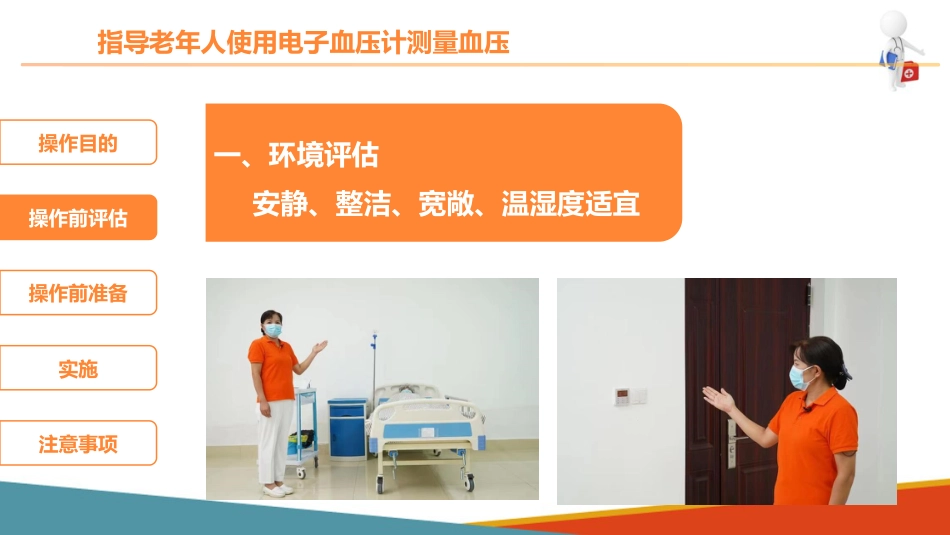 指导老年人使用电子血压计测量血压

操作目的

操作前评估

操作前准备

实施

注意事项

一、环境评估

安静、整洁、宽敞、温湿度适宜